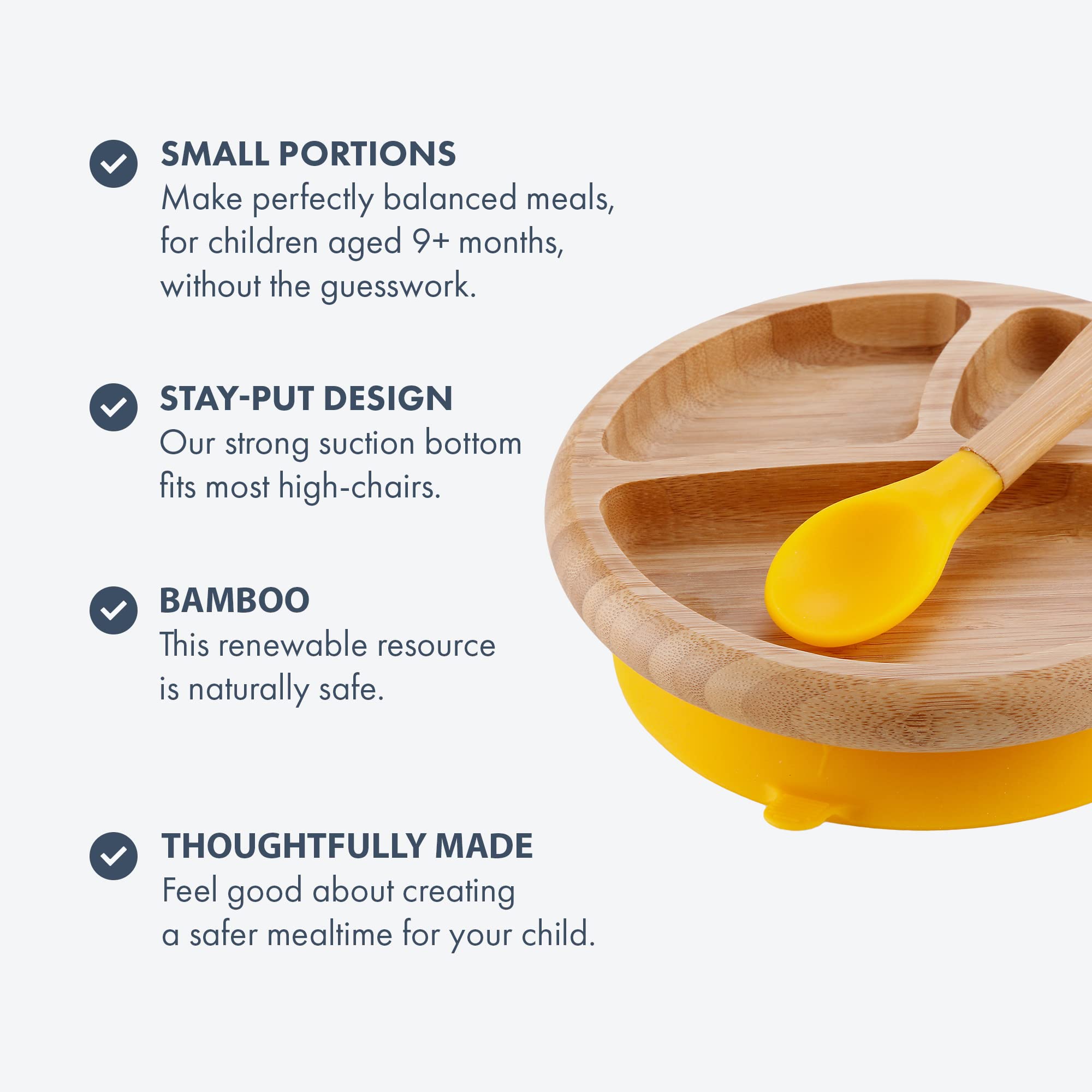 SMALL PORTIONS
Make perfectly balanced meals, for children aged 9+ months, without the guesswork.

STAY-PUT DESIGN
Our strong suction bottom fits most high-chairs.

BAMBOO
This renewable resource is naturally safe.

THOUGHTFULLY MADE
Feel good about creating a safer mealtime for your child.